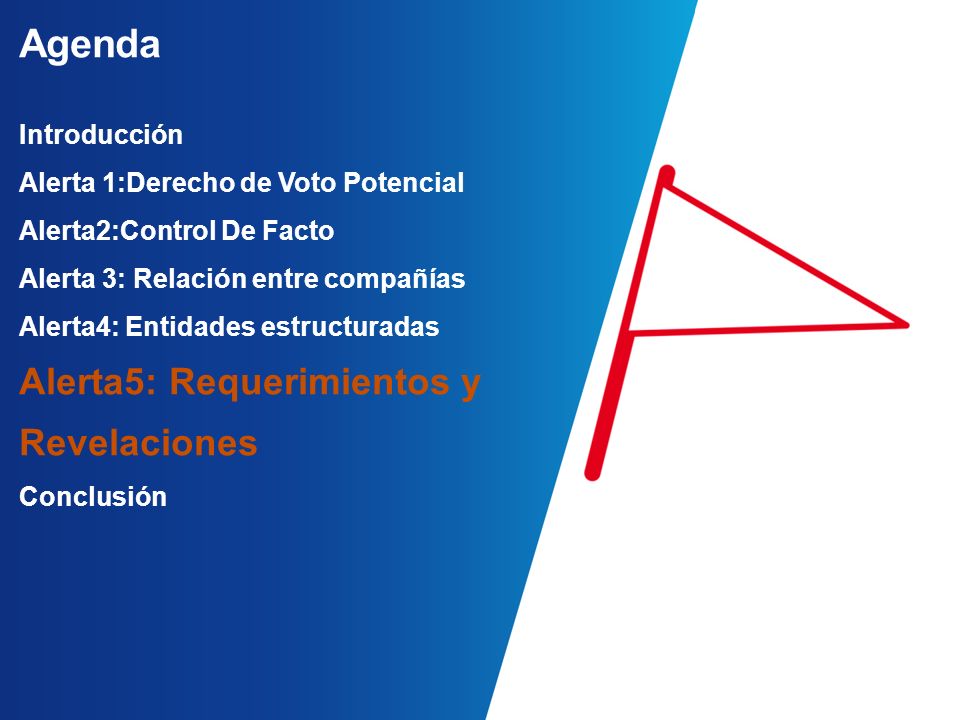 Agenda

Introducción

Alerta 1:Derecho de Voto Potencial

Alerta2:Control De Facto

Alerta 3: Relación entre compañías

Alerta4: Entidades estructuradas

Alerta5: Requerimientos y Revelaciones

Conclusión